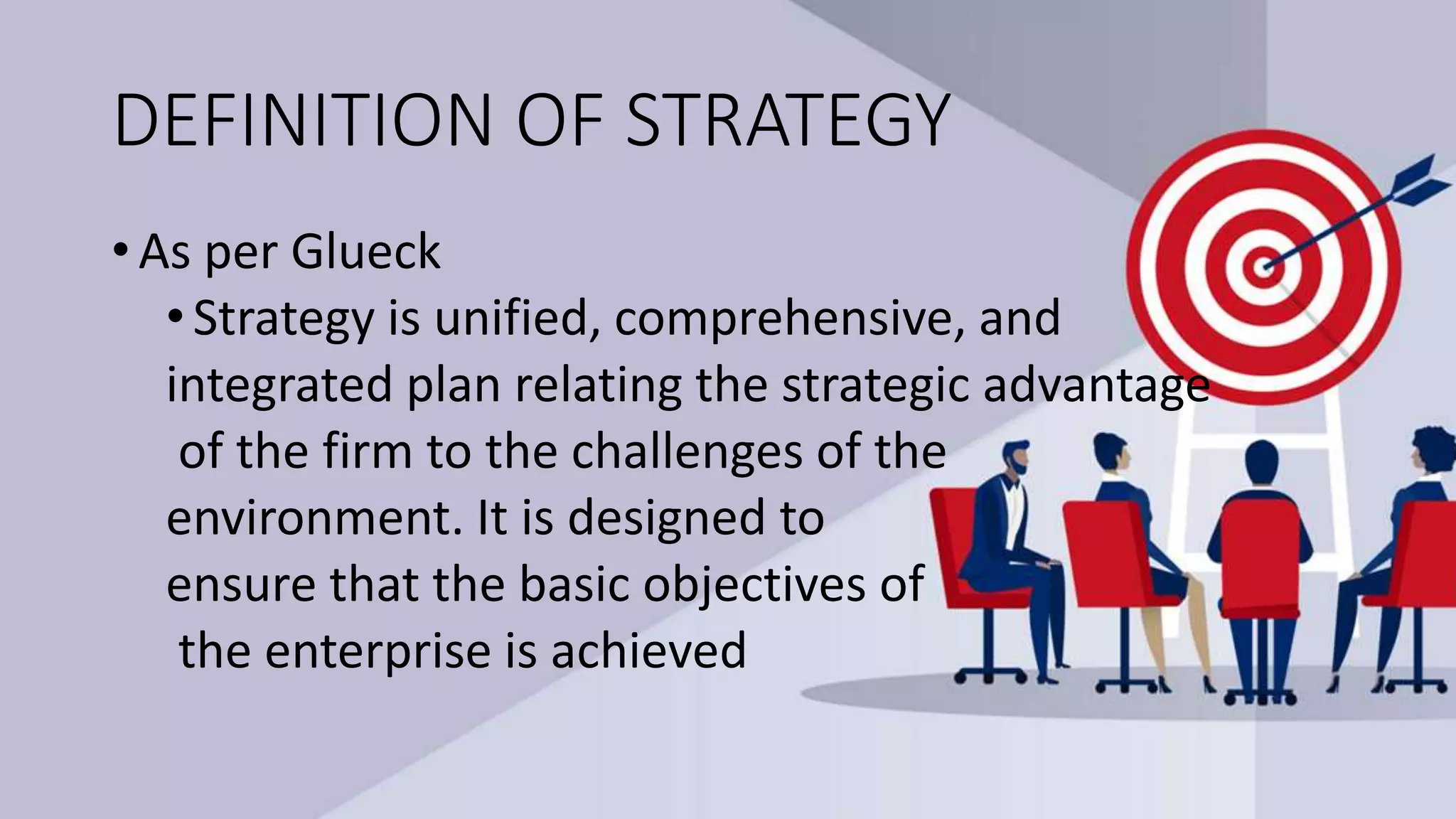 DEFINITION OF STRATEGY

• As per Glueck

• Strategy is unified, comprehensive, and integrated plan relating the strategic advantage of the firm to the challenges of the environment. It is designed to ensure that the basic objectives of the enterprise is achieved